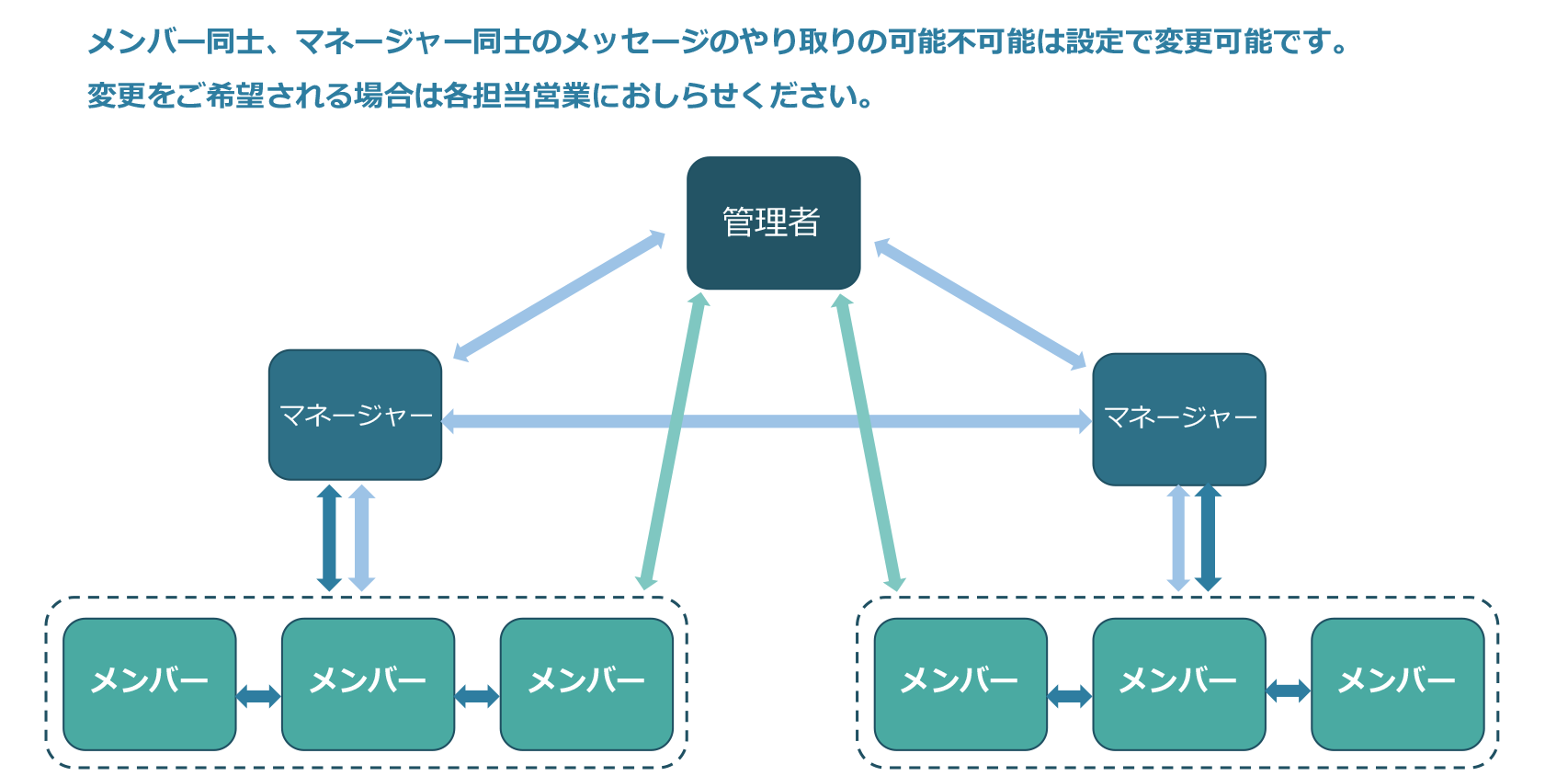 メンバー同士、マネージャー同士のメッセージのやり取りの可能不可能は設定で変更可能です。
変更をご希望される場合は各担当営業におしらせください。

管理者

マネージャー

マネージャー

メンバー

メンバー

メンバー

メンバー

メンバー

メンバー